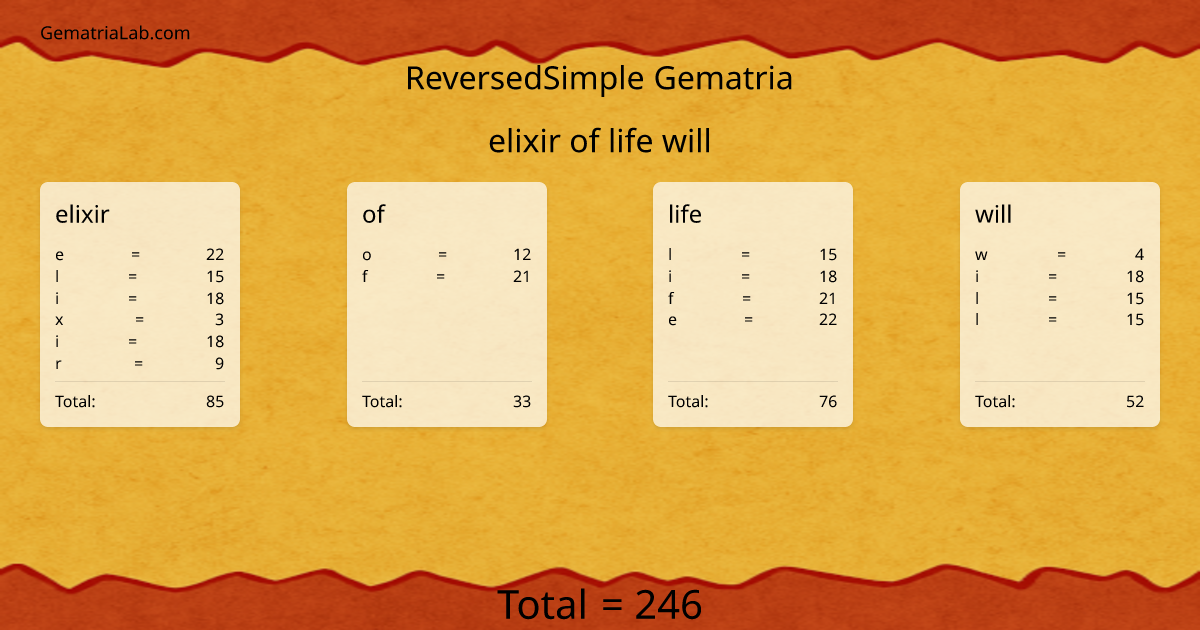 GematriaLab.com

ReversedSimple Gematria

elixir of life will

elixir
e = 22
l = 15
i = 18
x = 3
i = 18
r = 9
Total: 85

of
o = 12
f = 21
Total: 33

life
l = 15
i = 18
f = 21
e = 22
Total: 76

will
w = 4
i = 18
l = 15
l = 15
Total: 52

Total = 246